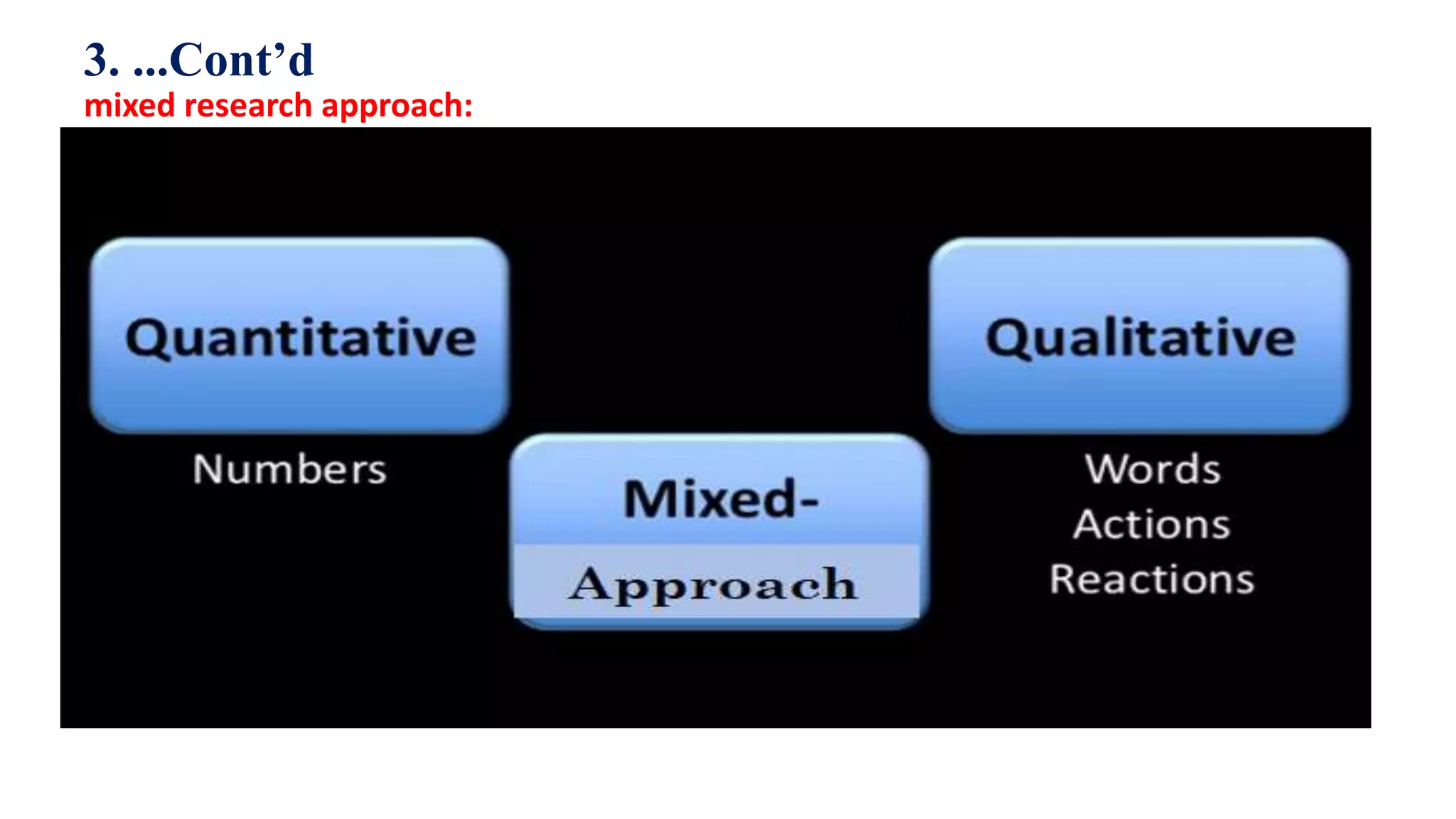 3. ...Cont’d
mixed research approach:

Quantitative
Numbers

Mixed-
Approach

Qualitative
Words
Actions
Reactions